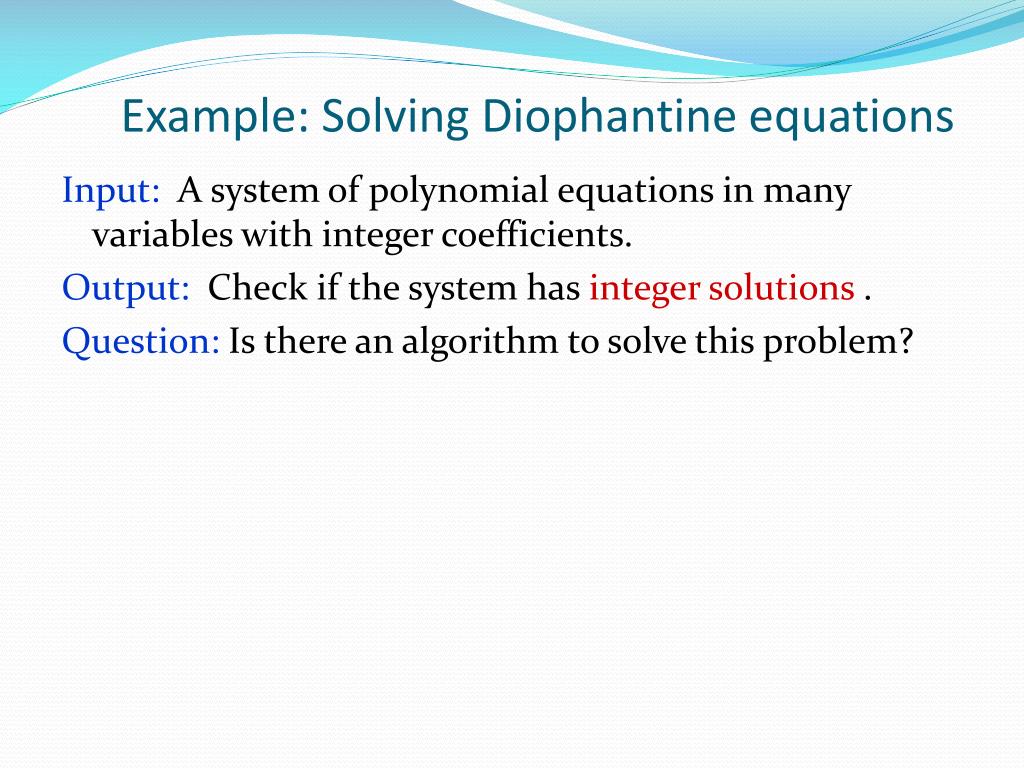 Example: Solving Diophantine equations

Input: A system of polynomial equations in many variables with integer coefficients.

Output: Check if the system has integer solutions .

Question: Is there an algorithm to solve this problem?